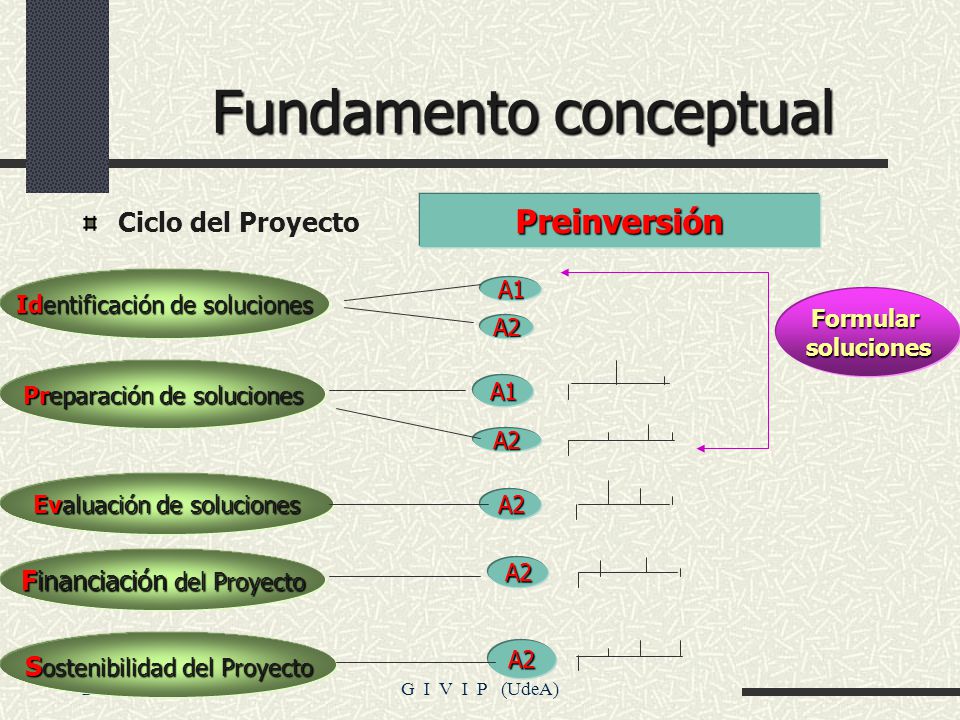 Fundamento conceptual

Ciclo del Proyecto

Preinversión

Identificación de soluciones

A1

A2

Formular soluciones

Preparación de soluciones

A1

A2

Evaluación de soluciones

A2

Financiación del Proyecto

A2

Sostenibilidad del Proyecto

A2

G I V I P (UdeA)